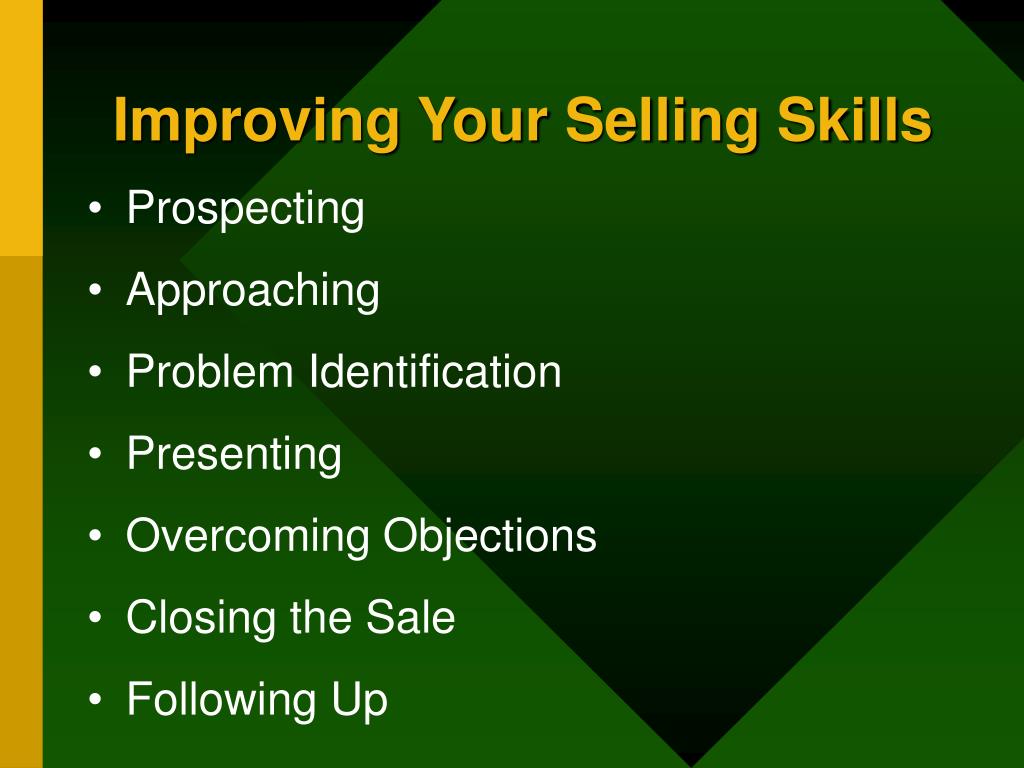 Improving Your Selling Skills

• Prospecting
• Approaching
• Problem Identification
• Presenting
• Overcoming Objections
• Closing the Sale
• Following Up